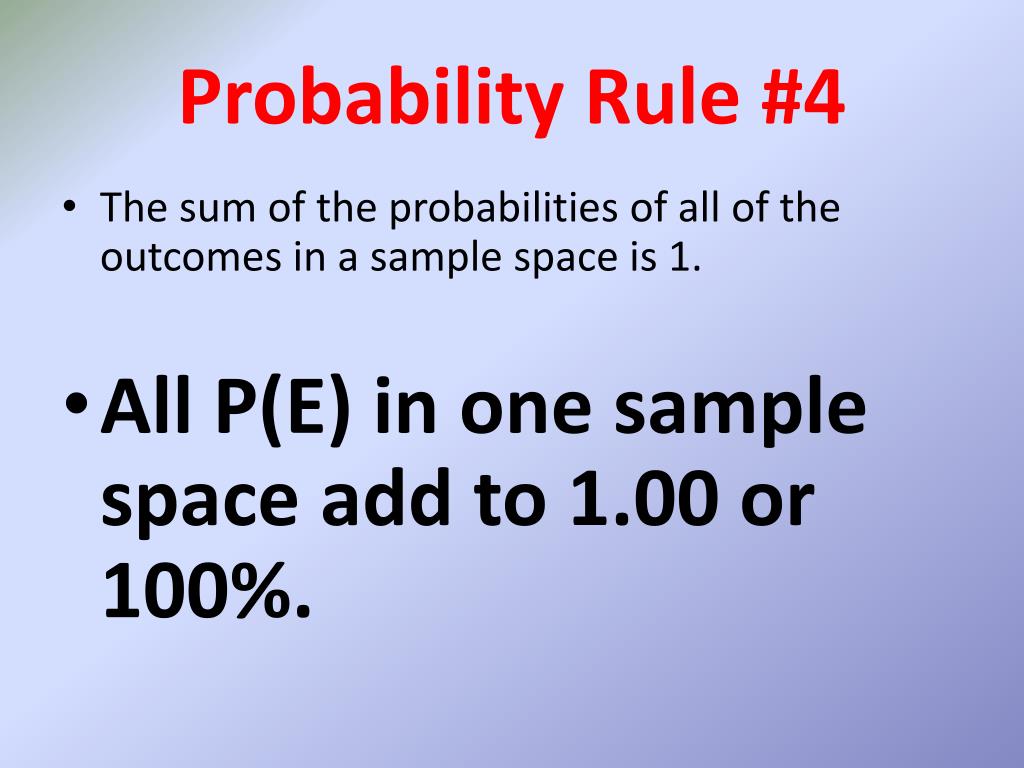 Probability Rule #4

• The sum of the probabilities of all of the outcomes in a sample space is 1.

• All P(E) in one sample space add to 1.00 or 100%.